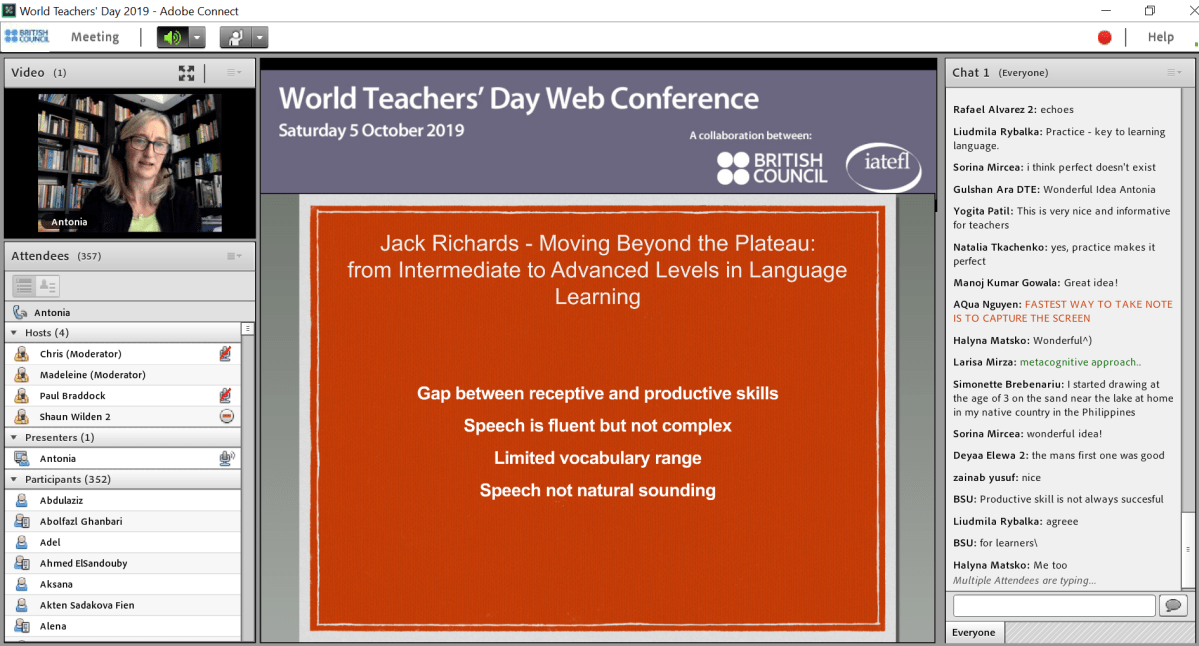 World Teachers' Day 2019 - Adobe Connect

BRITISH COUNCIL Meeting

Help

Video (1)

Antonia

Attendees (357)

Antonia

Hosts (4)

Chris (Moderator)

Madeleine (Moderator)

Paul Braddock

Shaun Wilden 2

Presenters (1)

Antonia

Participants (352)

Abdulaziz

Abolfazl Ghanbari

Adel

Ahmed ElSandouby

Aksana

Akten Sadakova Fien

Alena

World Teachers' Day Web Conference
Saturday 5 October 2019

A collaboration between:
BRITISH COUNCIL
iatefl

Jack Richards - Moving Beyond the Plateau: from Intermediate to Advanced Levels in Language Learning

Gap between receptive and productive skills
Speech is fluent but not complex
Limited vocabulary range
Speech not natural sounding

Chat 1 (Everyone)

Rafael Alvarez 2: echoes

Liudmila Rybalka: Practice - key to learning language.

Sorina Mircea: i think perfect doesn't exist

Gulshan Ara DTE: Wonderful Idea Antonia

Yogita Patil: This is very nice and informative for teachers

Natalia Tkachenko: yes, practice makes it perfect

Manoj Kumar Gowala: Great idea!

AQua Nguyen: FASTEST WAY TO TAKE NOTE IS TO CAPTURE THE SCREEN

Halyna Matsko: Wonderful^)

Larisa Mirza: metacognitive approach..

Simonette Brebenariu: I started drawing at the age of 3 on the sand near the lake at home in my native country in the Philippines

Sorina Mircea: wonderful idea!

Deyaa Elewa 2: the mans first one was good

zainab yusuf: nice

BSU: Productive skill is not always succesful

Liudmila Rybalka: agreee

BSU: for learners\

Halyna Matsko: Me too

Multiple Attendees are typing...

Everyone